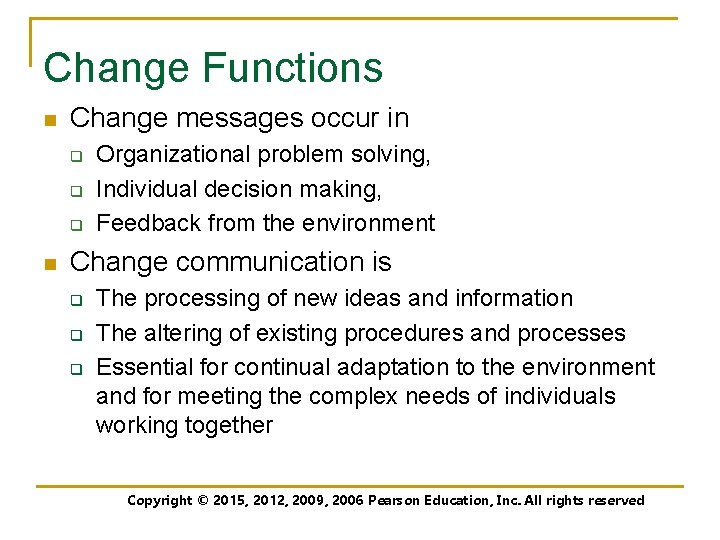 Change Functions

- Change messages occur in
  - Organizational problem solving,
  - Individual decision making,
  - Feedback from the environment
- Change communication is
  - The processing of new ideas and information
  - The altering of existing procedures and processes
  - Essential for continual adaptation to the environment and for meeting the complex needs of individuals working together

Copyright © 2015, 2012, 2009, 2006 Pearson Education, Inc. All rights reserved